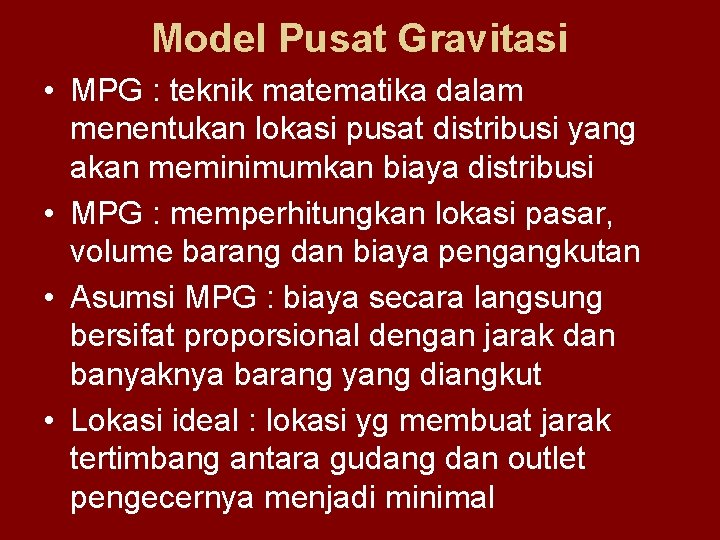 Model Pusat Gravitasi

• MPG : teknik matematika dalam menentukan lokasi pusat distribusi yang akan meminimumkan biaya distribusi
• MPG : memperhitungkan lokasi pasar, volume barang dan biaya pengangkutan
• Asumsi MPG : biaya secara langsung bersifat proporsional dengan jarak dan banyaknya barang yang diangkut
• Lokasi ideal : lokasi yg membuat jarak tertimbang antara gudang dan outlet pengecernya menjadi minimal